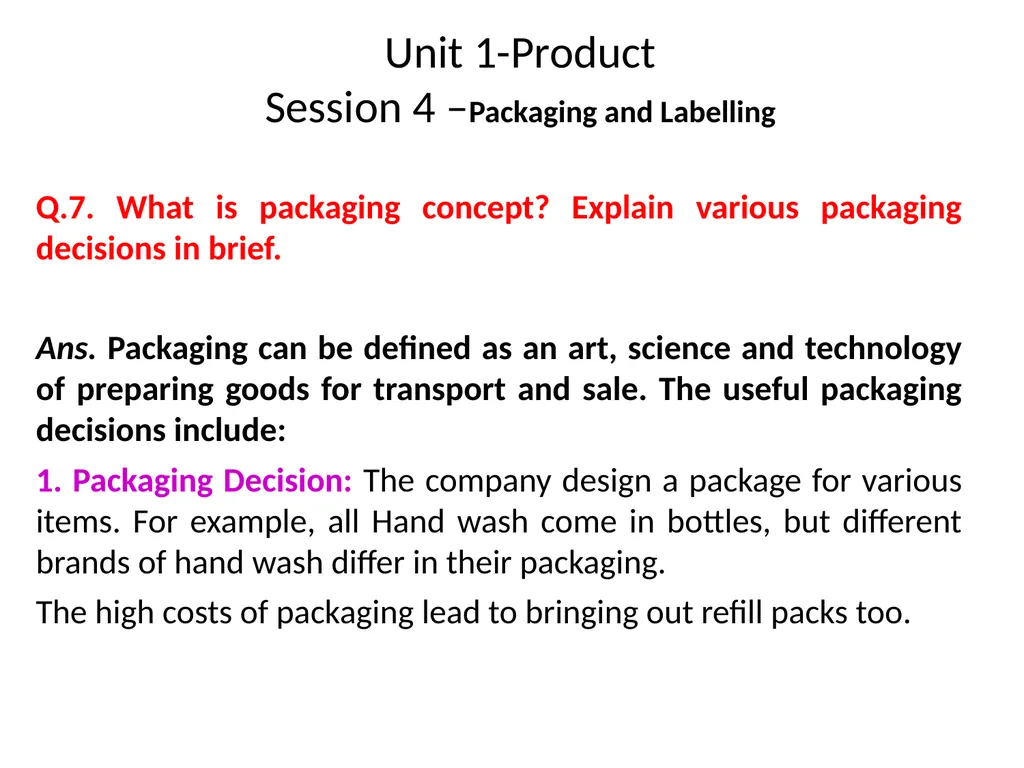 Unit 1-Product
Session 4 –Packaging and Labelling

Q.7. What is packaging concept? Explain various packaging decisions in brief.

Ans. Packaging can be defined as an art, science and technology of preparing goods for transport and sale. The useful packaging decisions include:

1. Packaging Decision: The company design a package for various items. For example, all Hand wash come in bottles, but different brands of hand wash differ in their packaging.

The high costs of packaging lead to bringing out refill packs too.